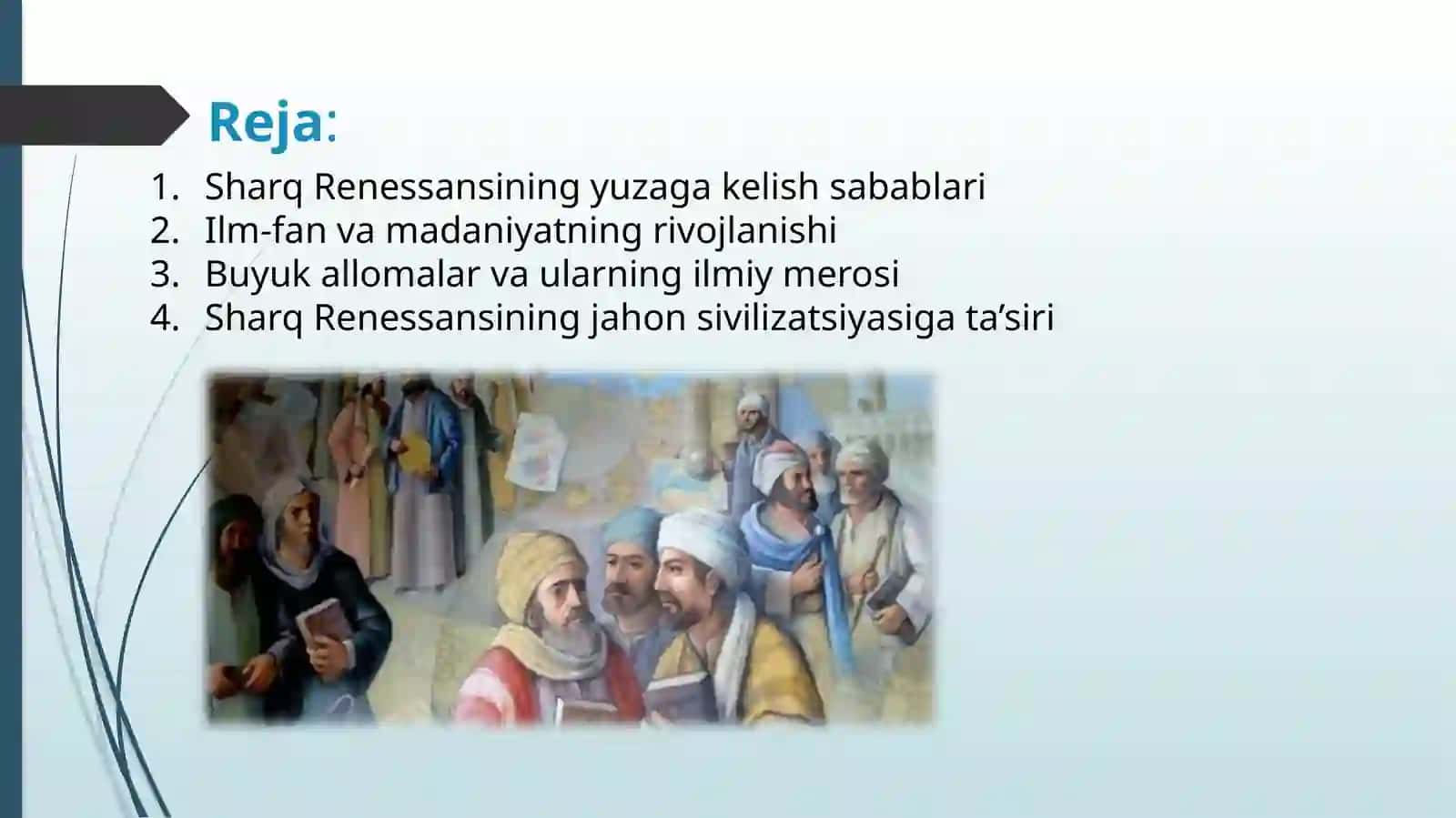 Reja:

1. Sharq Renessansining yuzaga kelish sabablari
2. Ilm-fan va madaniyatning rivojlanishi
3. Buyuk allomalar va ularning ilmiy merosi
4. Sharq Renessansining jahon sivilizatsiyasiga ta’siri